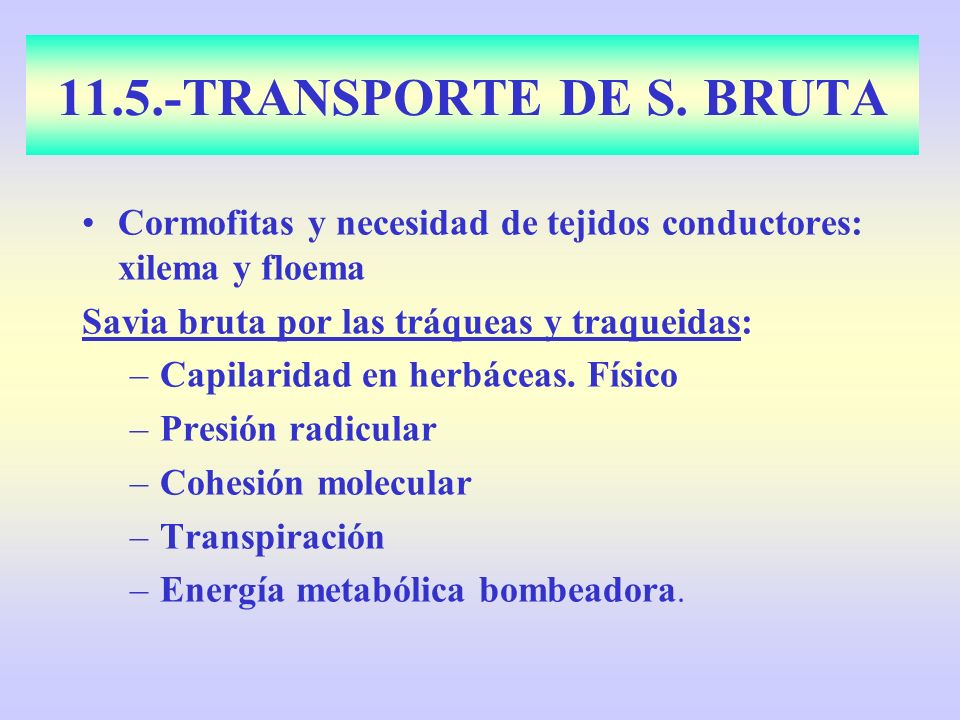 11.5.-TRANSPORTE DE S. BRUTA

• Cormofitas y necesidad de tejidos conductores: xilema y floema

Savia bruta por las tráqueas y traqueidas:

– Capilaridad en herbáceas. Físico
– Presión radicular
– Cohesión molecular
– Transpiración
– Energía metabólica bombeadora.